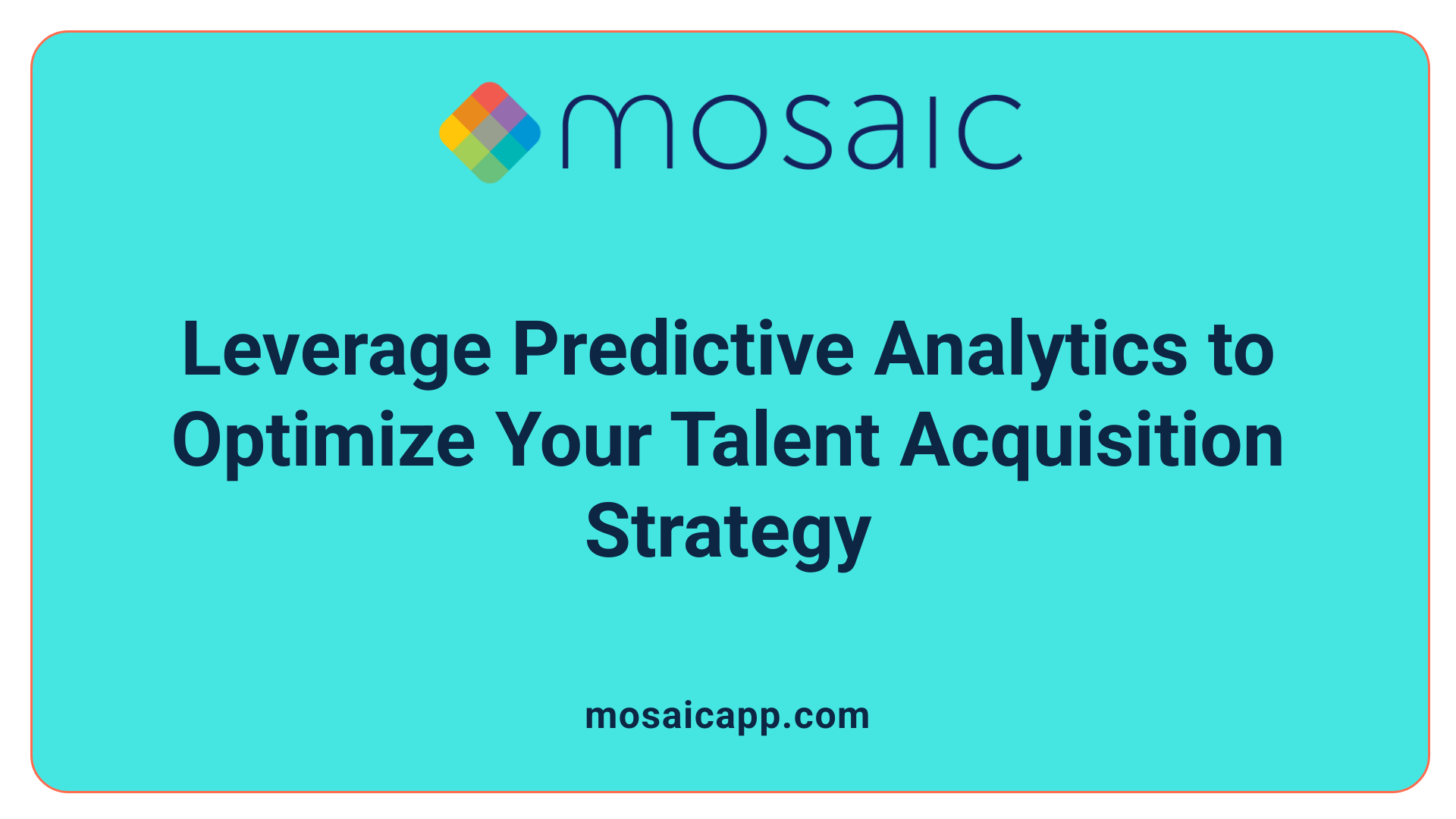 mosaic

Leverage Predictive Analytics to Optimize Your Talent Acquisition Strategy

mosaicapp.com